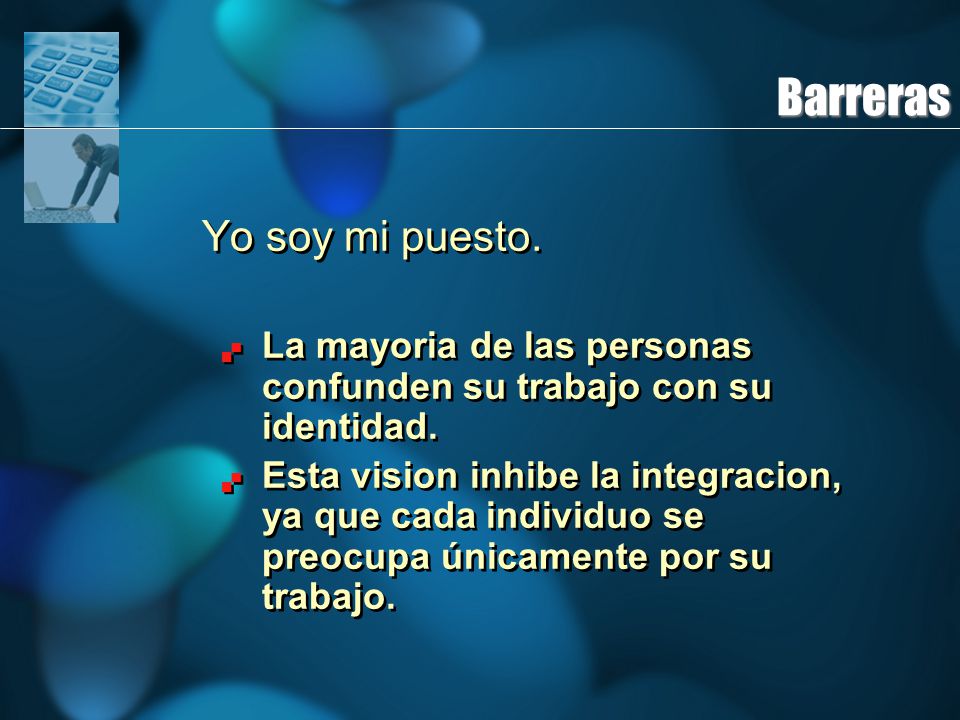 Barreras

Yo soy mi puesto.

La mayoria de las personas confunden su trabajo con su identidad.

Esta vision inhibe la integracion, ya que cada individuo se preocupa únicamente por su trabajo.